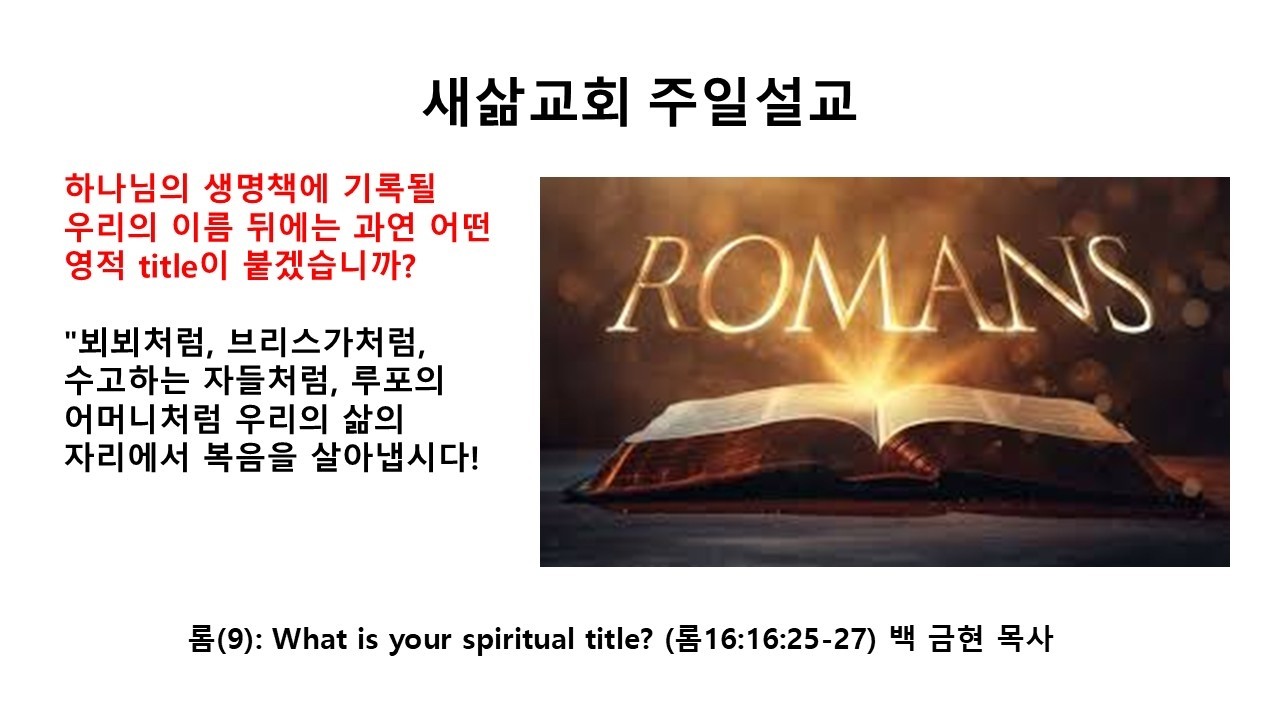 새삶교회 주일설교

하나님의 생명책에 기록될 우리의 이름 뒤에는 과연 어떤 영적 title이 붙겠습니까?

"뵈뵈처럼, 브리스가처럼, 수고하는 자들처럼, 루포의 어머니처럼 우리의 삶의 자리에서 복음을 살아냅시다!

ROMANS

롬(9): What is your spiritual title? (롬16:16:25-27) 백 금현 목사